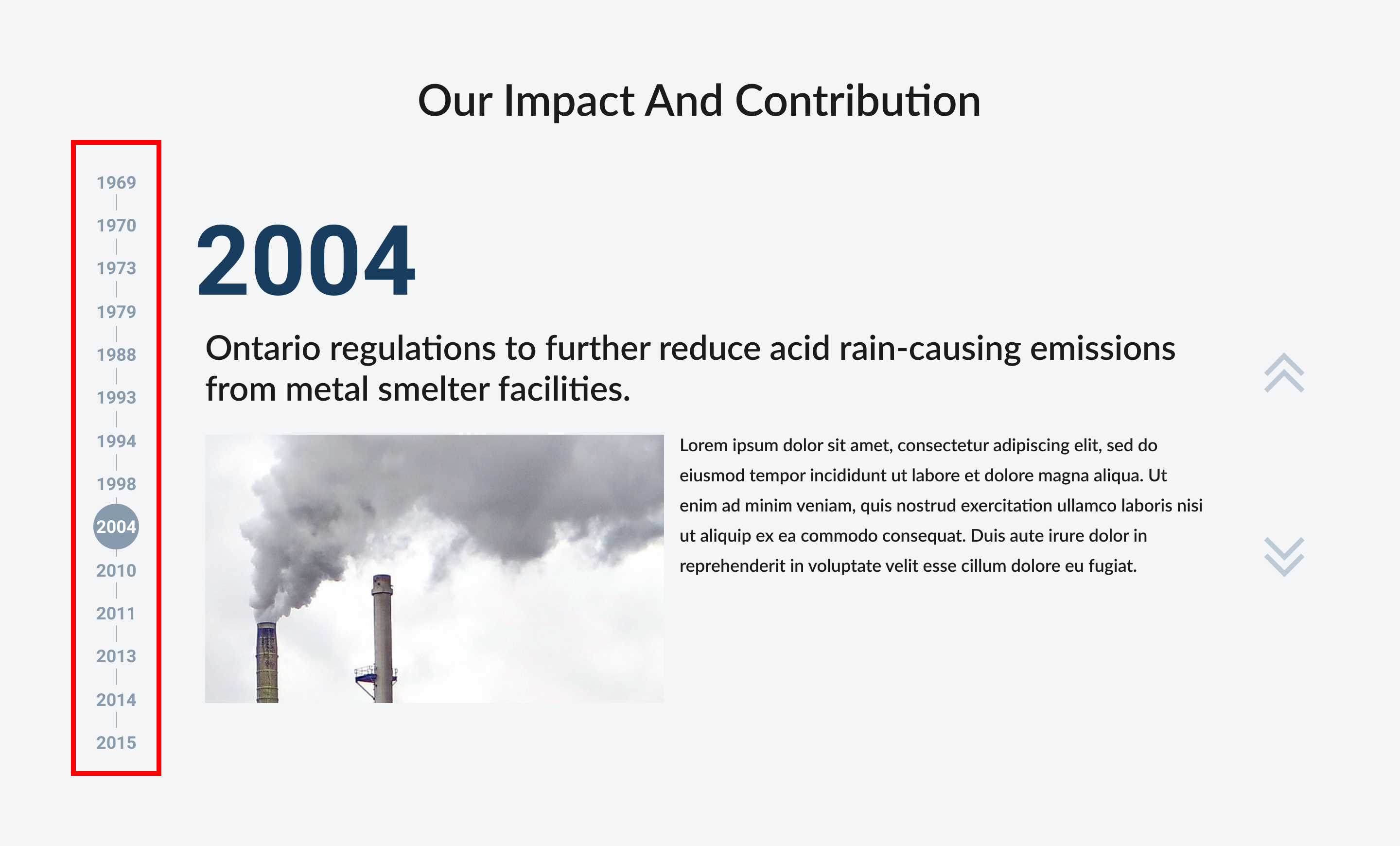 Our Impact And Contribution

1969
1970
1973
1979
1988
1993
1994
1998
2004
2010
2011
2013
2014
2015

2004

Ontario regulations to further reduce acid rain-causing emissions from metal smelter facilities.

Lorem ipsum dolor sit amet, consectetur adipiscing elit, sed do eiusmod tempor incididunt ut labore et dolore magna aliqua. Ut enim ad minim veniam, quis nostrud exercitation ullamco laboris nisi ut aliquip ex ea commodo consequat. Duis aute irure dolor in reprehenderit in voluptate velit esse cillum dolore eu fugiat.